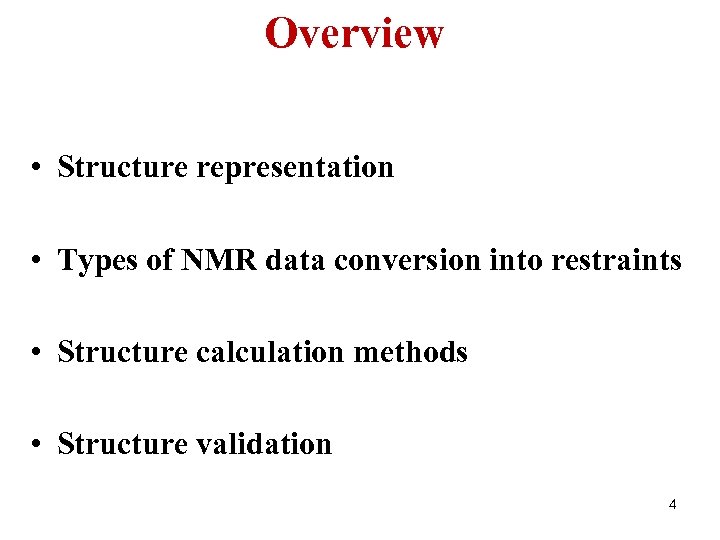 Overview

• Structure representation

• Types of NMR data conversion into restraints

• Structure calculation methods

• Structure validation

4